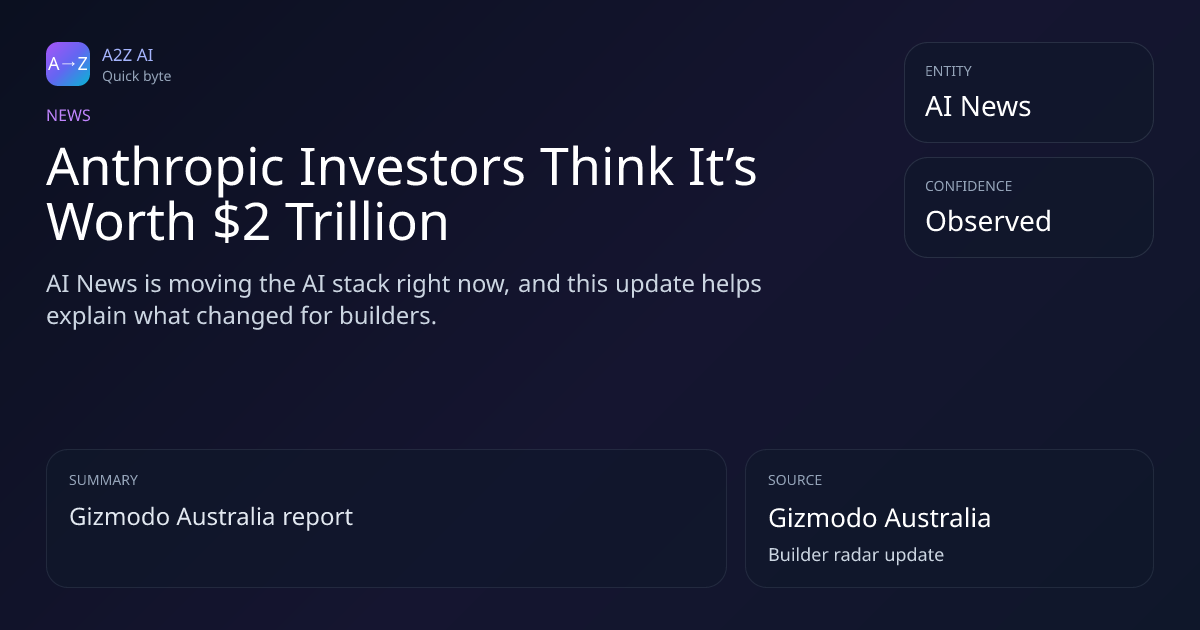 A→Z
A2Z AI
Quick byte

NEWS

Anthropic Investors Think It’s Worth \$2 Trillion

AI News is moving the AI stack right now, and this update helps explain what changed for builders.

ENTITY
AI News

CONFIDENCE
Observed

SUMMARY
Gizmodo Australia report

SOURCE
Gizmodo Australia
Builder radar update